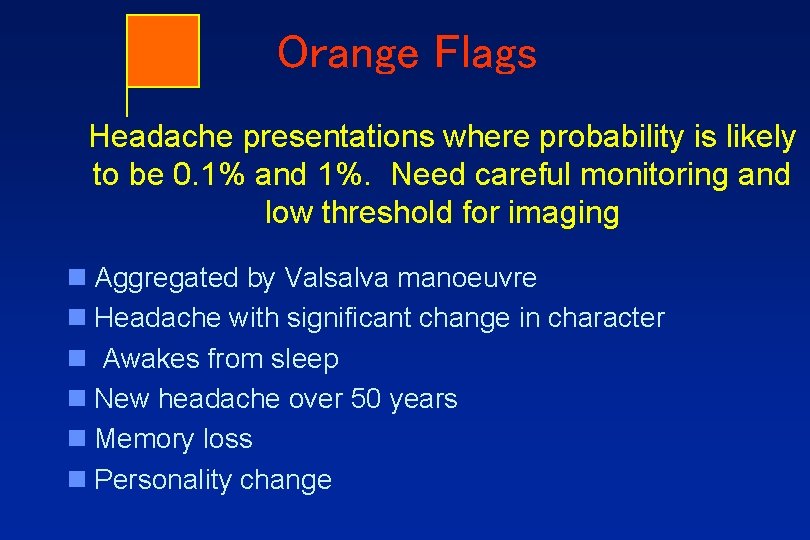 Orange Flags

Headache presentations where probability is likely to be 0.1% and 1%.  Need careful monitoring and low threshold for imaging

- Aggregated by Valsalva manoeuvre
- Headache with significant change in character
- Awakes from sleep
- New headache over 50 years
- Memory loss
- Personality change